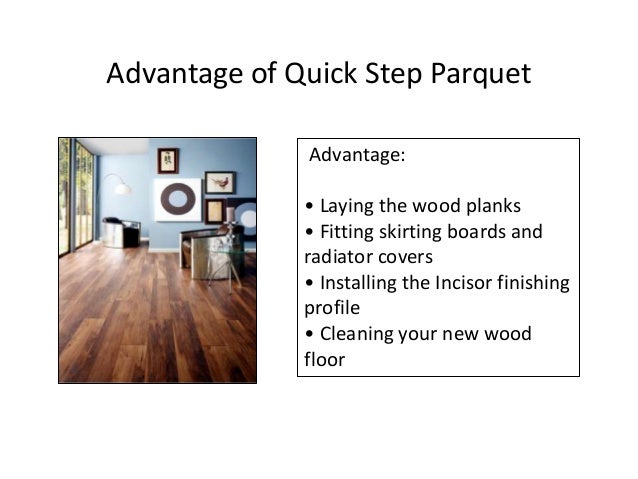 Advantage of Quick Step Parquet

Advantage:

• Laying the wood planks
• Fitting skirting boards and radiator covers
• Installing the Incisor finishing profile
• Cleaning your new wood floor